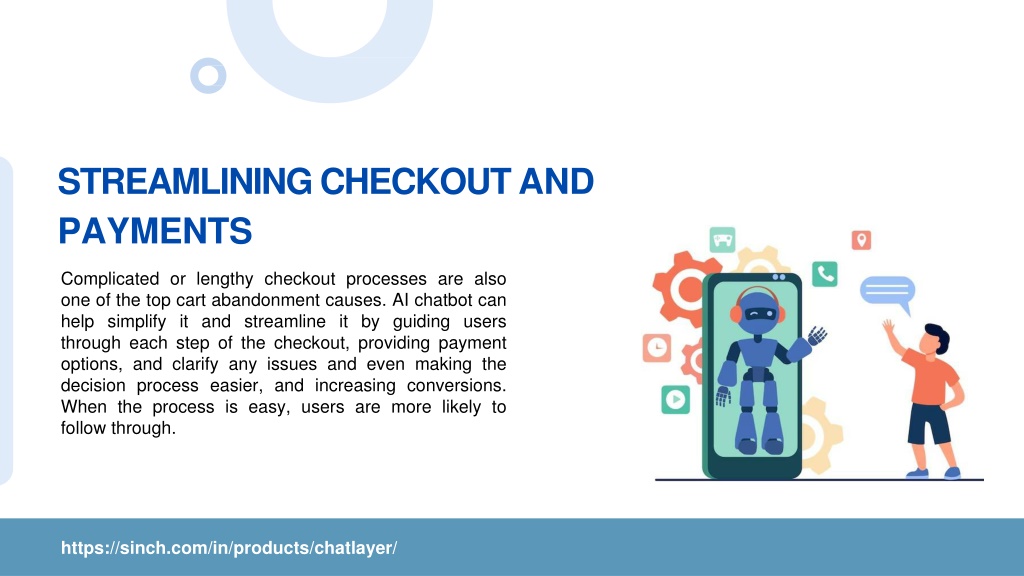 STREAMLINING CHECKOUT AND PAYMENTS

Complicated or lengthy checkout processes are also one of the top cart abandonment causes. AI chatbot can help simplify it and streamline it by guiding users through each step of the checkout, providing payment options, and clarify any issues and even making the decision process easier, and increasing conversions. When the process is easy, users are more likely to follow through.

https://sinch.com/in/products/chatlayer/